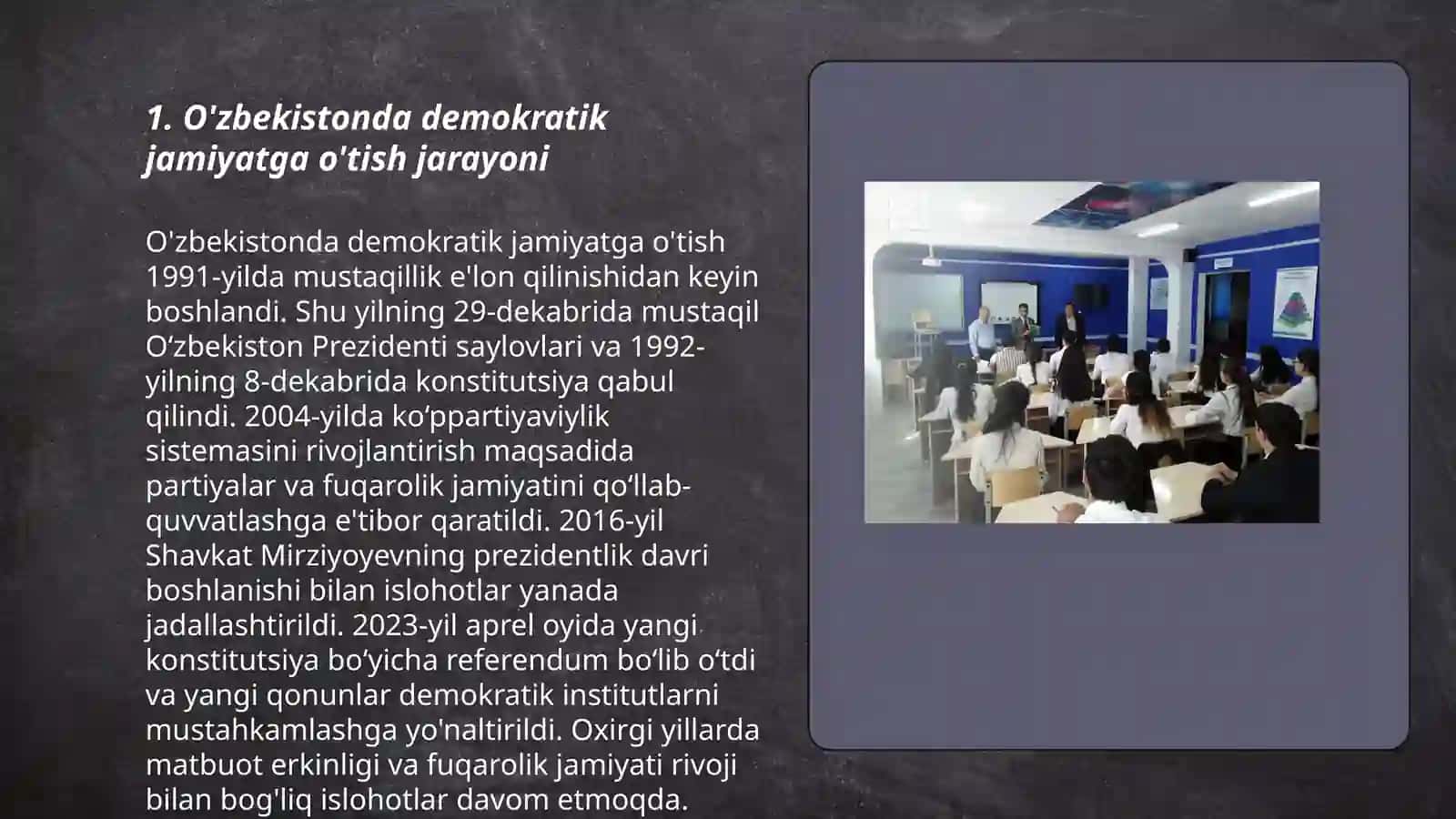 1. O'zbekistonda demokratik jamiyatga o'tish jarayoni

O'zbekistonda demokratik jamiyatga o'tish 1991-yilda mustaqillik e'lon qilinishidan keyin boshlandi. Shu yilning 29-dekabrida mustaqil O‘zbekiston Prezidenti saylovlari va 1992-yilning 8-dekabrida konstitutsiya qabul qilindi. 2004-yilda ko‘ppartiyaviylik sistemasini rivojlantirish maqsadida partiyalar va fuqarolik jamiyatini qo‘llab-quvvatlashga e'tibor qaratildi. 2016-yil Shavkat Mirziyoyevning prezidentlik davri boshlanishi bilan islohotlar yanada jadallashtirildi. 2023-yil aprel oyida yangi konstitutsiya bo‘yicha referendum bo‘lib o‘tdi va yangi qonunlar demokratik institutlarni mustahkamlashga yo'naltirildi. Oxirgi yillarda matbuot erkinligi va fuqarolik jamiyati rivoji bilan bog'liq islohotlar davom etmoqda.